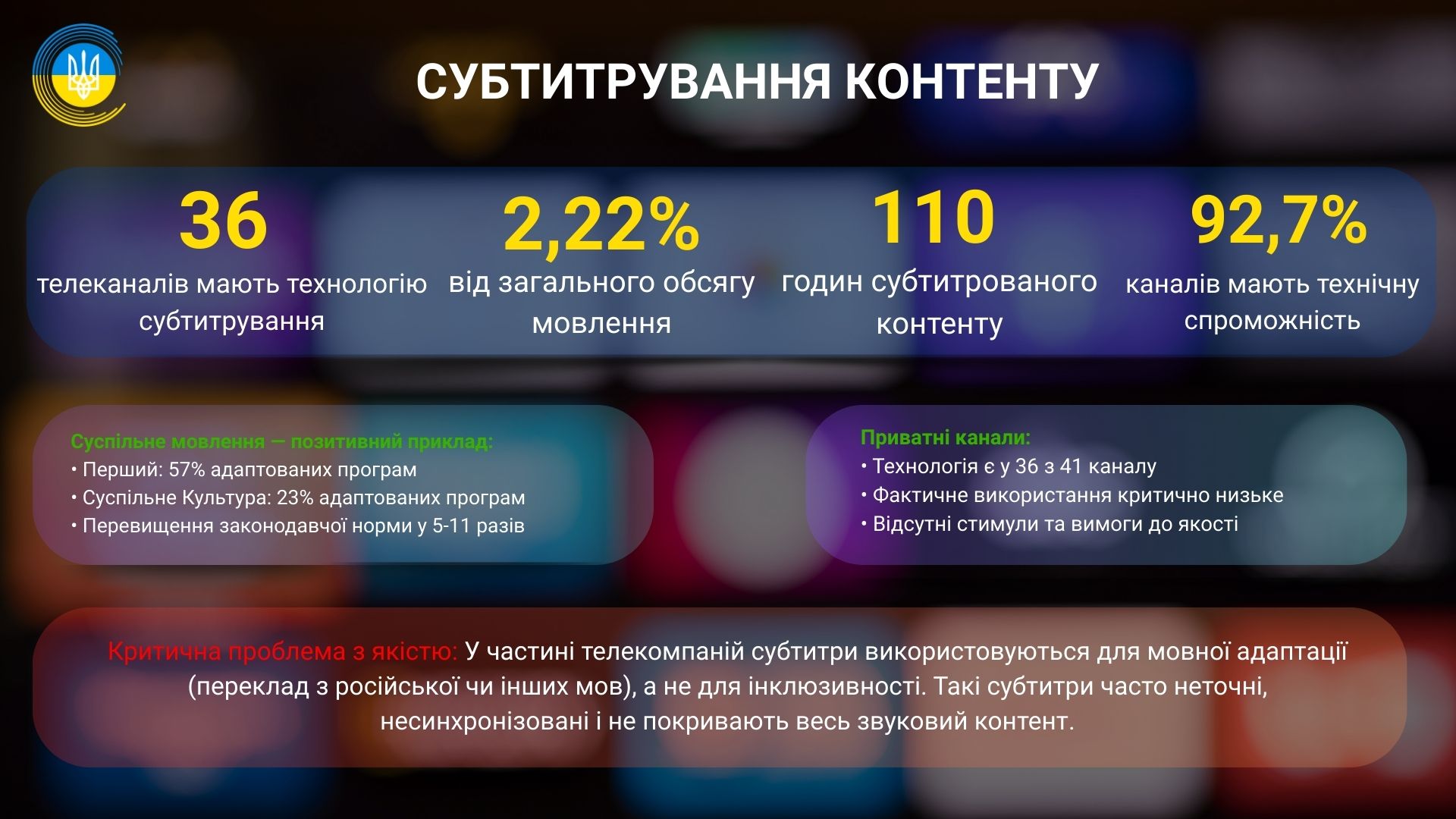 СУБТИТРУВАННЯ КОНТЕНТУ

36
телеканалів мають технологію субтитрування

2,22%
від загального обсягу мовлення

110
годин субтитрованого контенту

92,7%
каналів мають технічну спроможність

Суспільне мовлення — позитивний приклад:
• Перший: 57% адаптованих програм
• Суспільне Культура: 23% адаптованих програм
• Перевищення законодавчої норми у 5-11 разів

Приватні канали:
• Технологія є у 36 з 41 каналу
• Фактичне використання критично низьке
• Відсутні стимули та вимоги до якості

Критична проблема з якістю: У частині телекомпаній субтитри використовуються для мовної адаптації (переклад з російської чи інших мов), а не для інклюзивності. Такі субтитри часто неточні, несинхронізовані і не покривають весь звуковий контент.